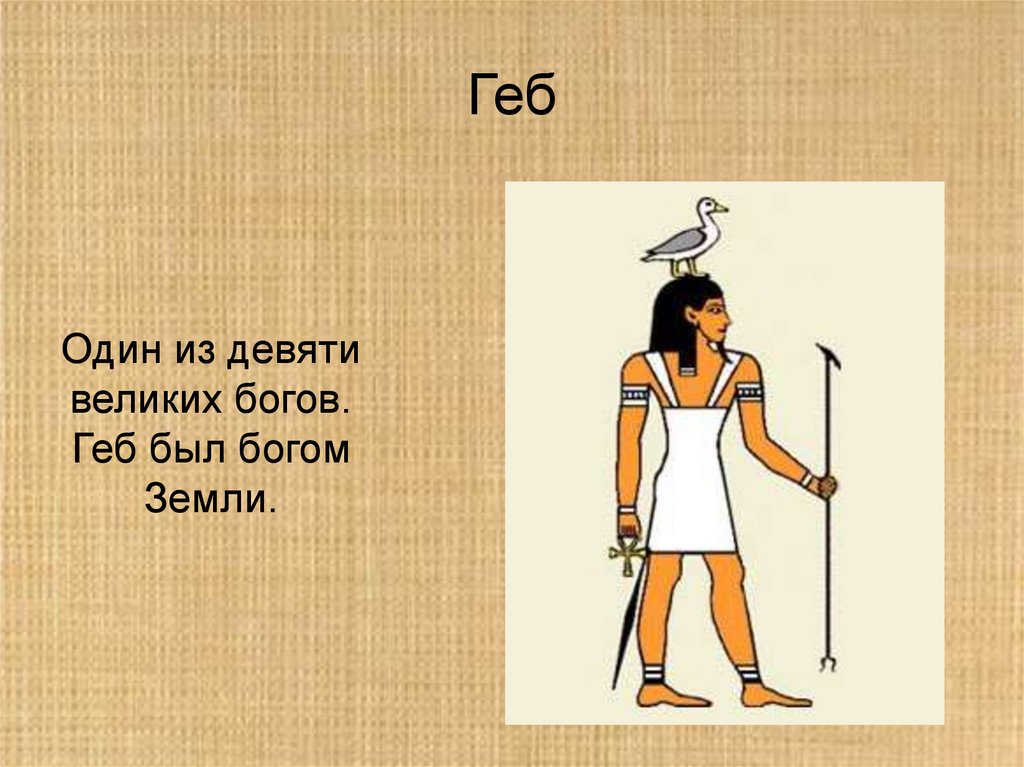 Геб

Один из девяти великих богов. Геб был богом Земли.